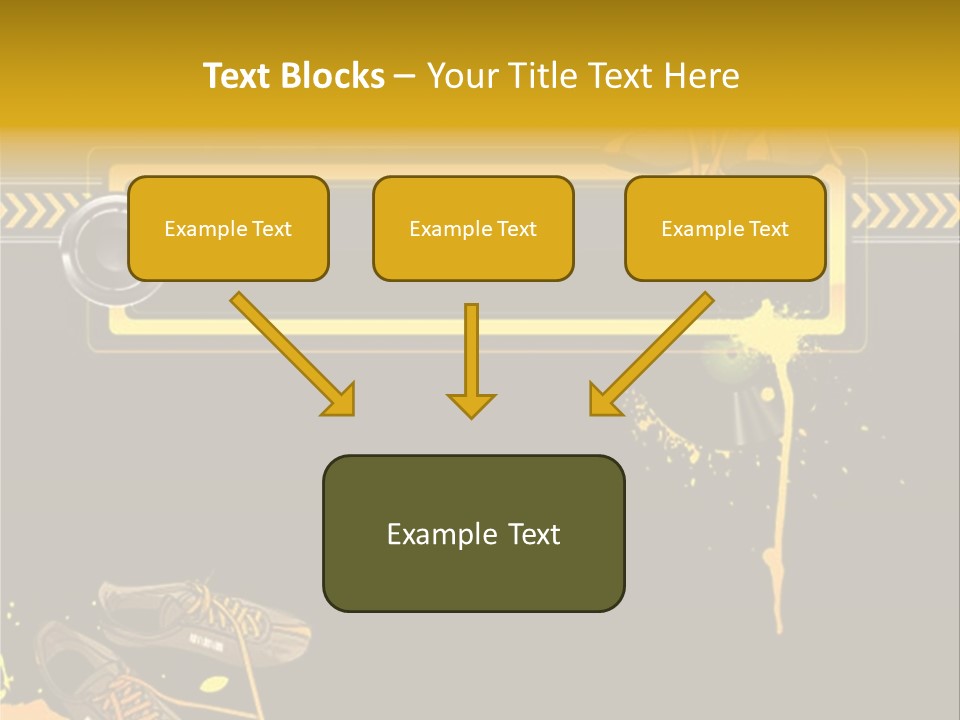 Text Blocks – Your Title Text Here

Example Text

Example Text

Example Text

Example Text